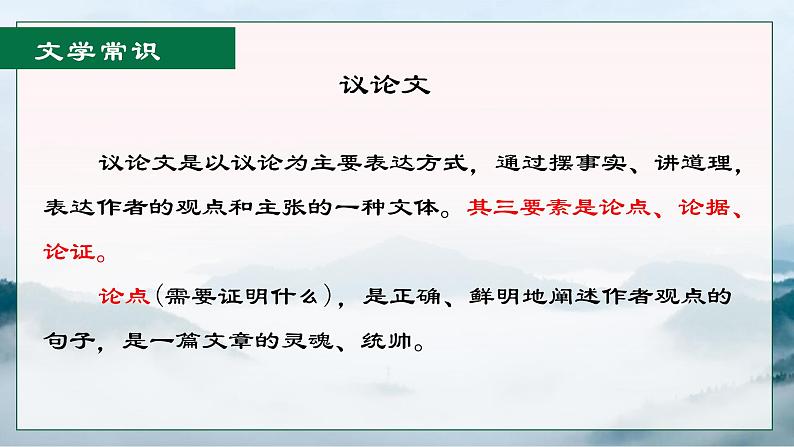 文学常识

议论文

议论文是以议论为主要表达方式，通过摆事实、讲道理，表达作者的观点和主张的一种文体。其三要素是论点、论据、论证。

论点（需要证明什么），是正确、鲜明地阐述作者观点的句子，是一篇文章的灵魂、统帅。